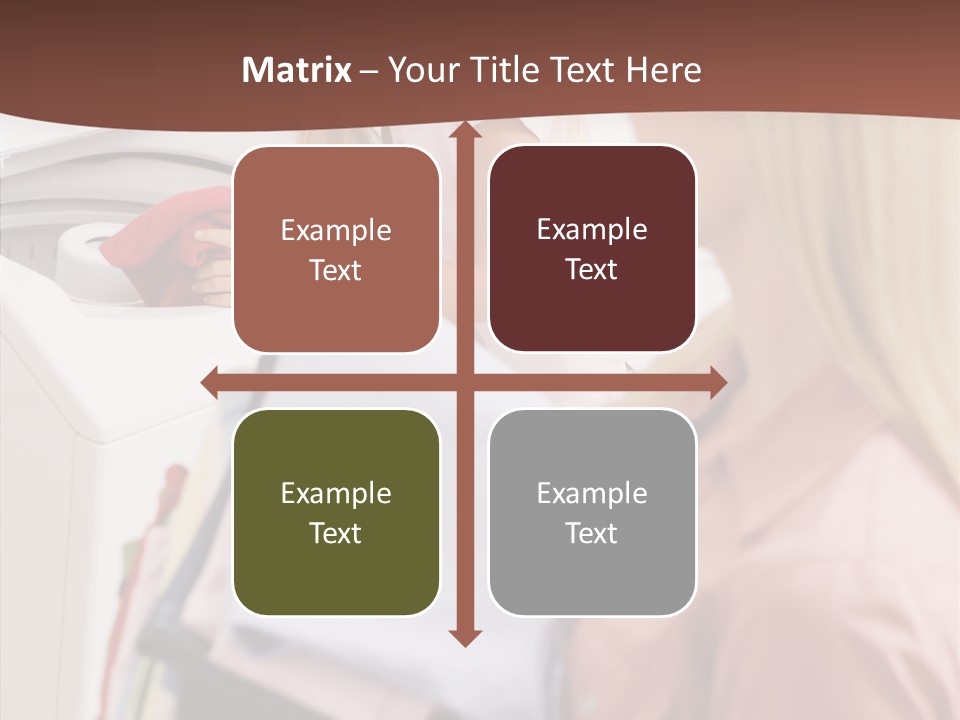 Matrix – Your Title Text Here

Example Text

Example Text

Example Text

Example Text